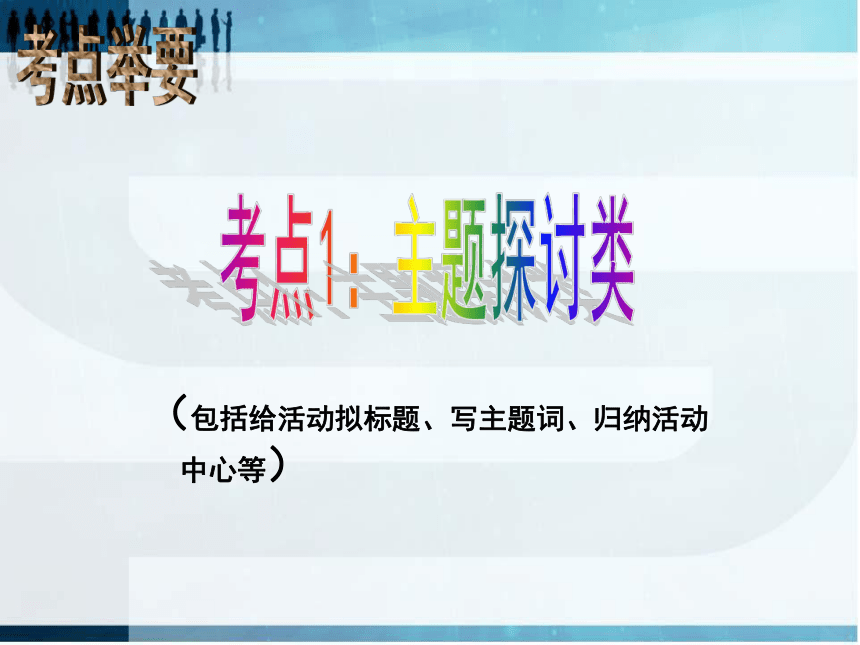 考点举要

考点1：主题探讨类

（包括给活动拟标题、写主题词、归纳活动中心等）